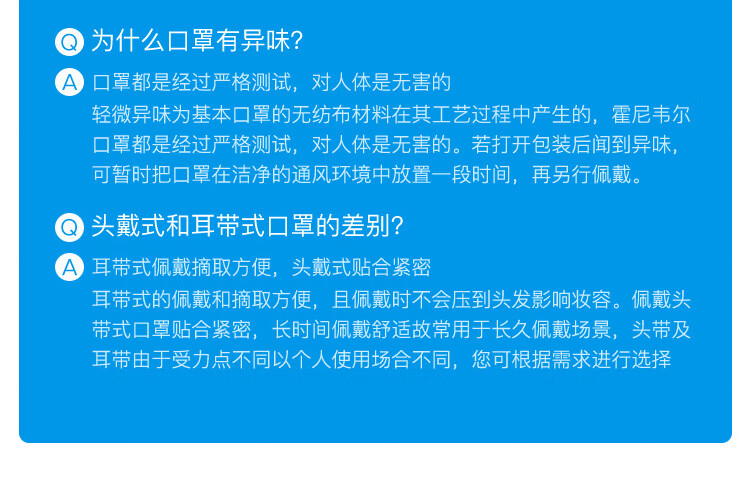 Q 为什么口罩有异味?

A 口罩都是经过严格测试，对人体是无害的

轻微异味为基本口罩的无纺布材料在其工艺过程中产生的，霍尼韦尔口罩都是经过严格测试，对人体是无害的。若打开包装后闻到异味，可暂时把口罩在洁净的通风环境中放置一段时间，再另行佩戴。

Q 头戴式和耳带式口罩的差别?

A 耳带式佩戴摘取方便，头戴式贴合紧密

耳带式的佩戴和摘取方便，且佩戴时不会压到头发影响妆容。佩戴头带式口罩贴合紧密，长时间佩戴舒适故常用于长久佩戴场景，头带及耳带由于受力点不同以个人使用场合不同，您可根据需求进行选择